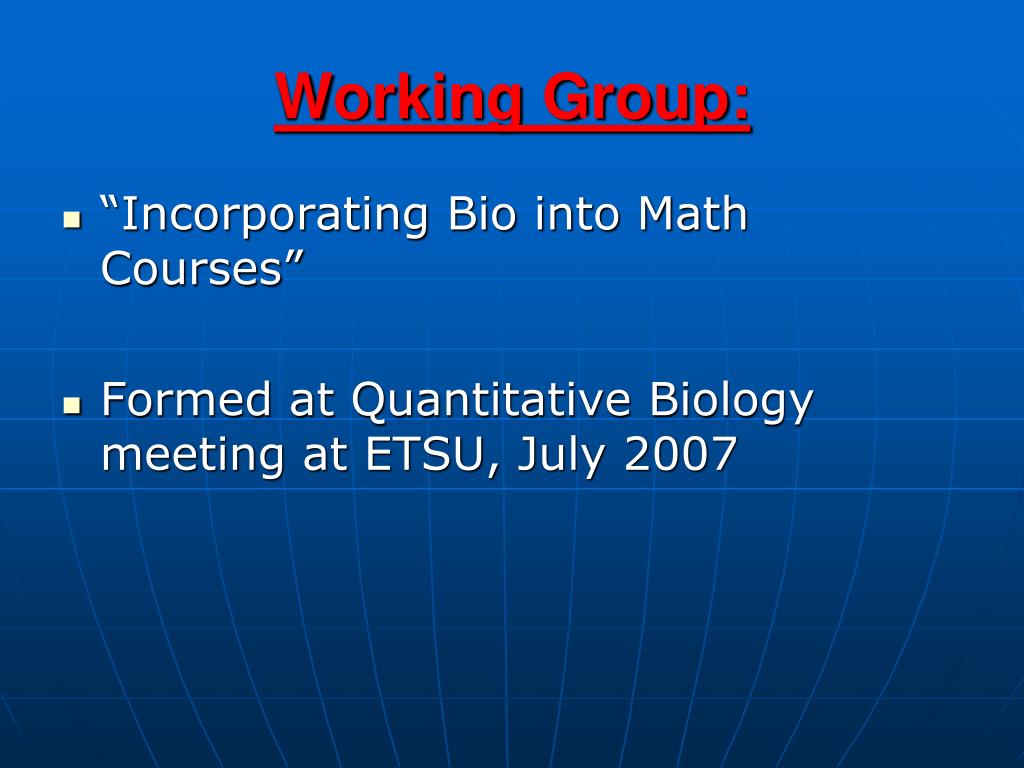 Working Group:

- “Incorporating Bio into Math Courses”

- Formed at Quantitative Biology meeting at ETSU, July 2007